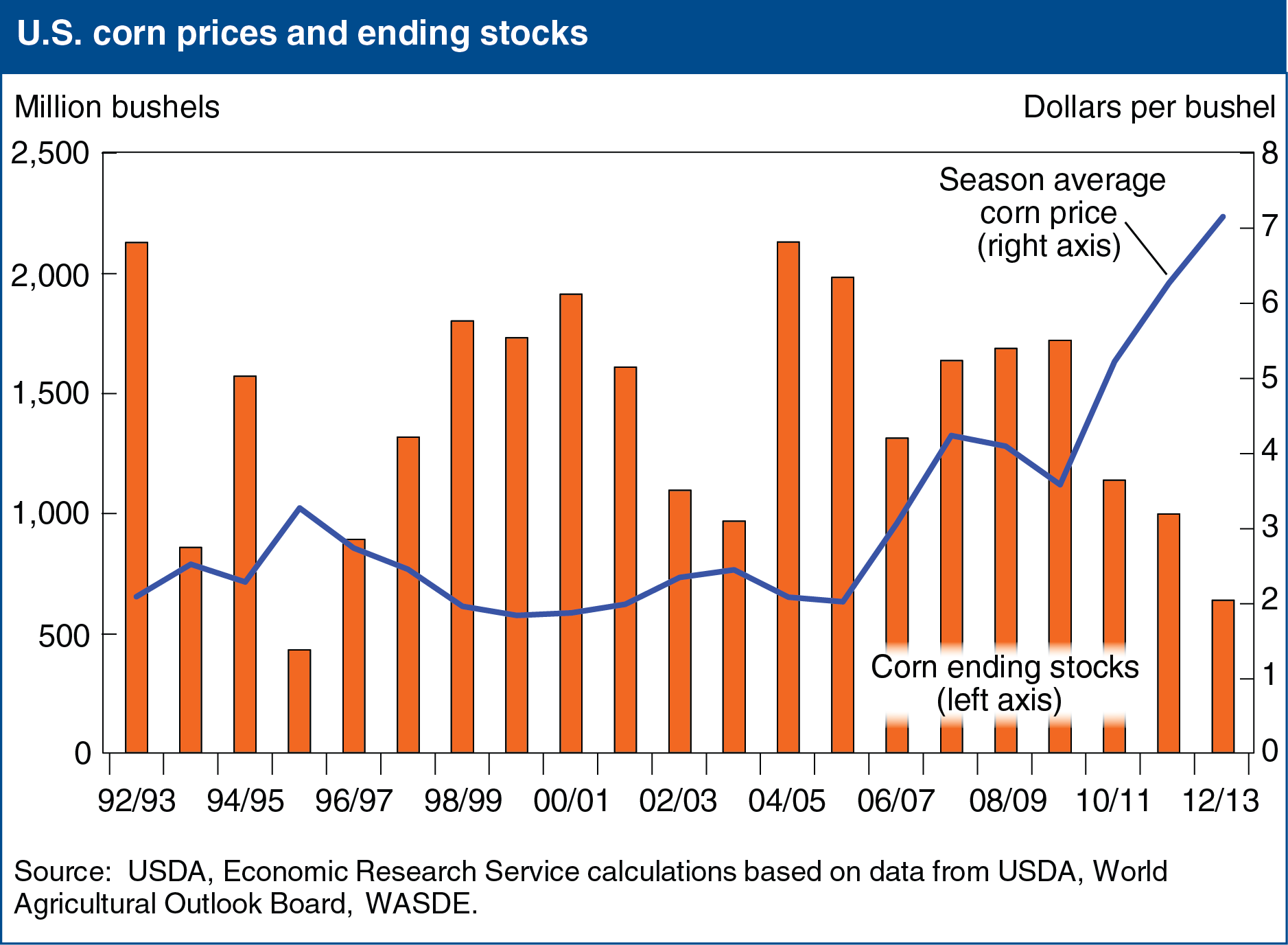 U.S. corn prices and ending stocks

Million bushels

Dollars per bushel

2,500
2,000
1,500
1,000
500
0

8
7
6
5
4
3
2
1
0

Season average corn price (right axis)

Corn ending stocks (left axis)

92/93 94/95 96/97 98/99 00/01 02/03 04/05 06/07 08/09 10/11 12/13

Source: USDA, Economic Research Service calculations based on data from USDA, World Agricultural Outlook Board, WASDE.